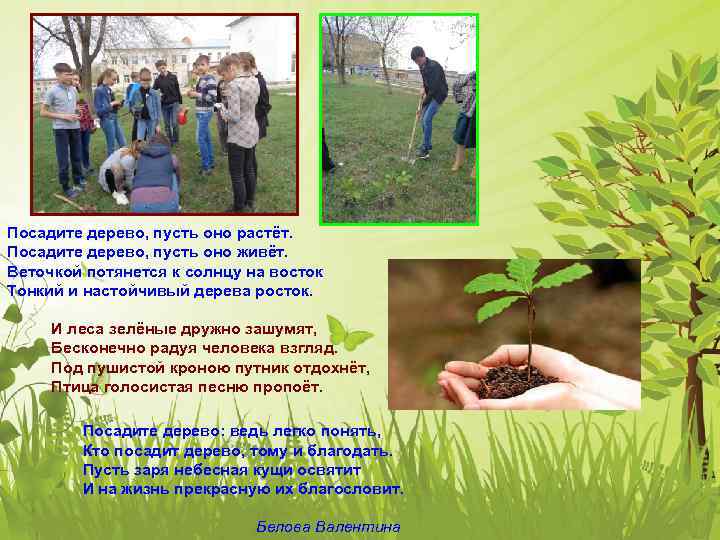 Посадите дерево, пусть оно растёт.
Посадите дерево, пусть оно живёт.
Веточкой потянется к солнцу на восток
Тонкий и настойчивый дерева росток.

И леса зелёные дружно зашумят,
Бесконечно радуя человека взгляд.
Под пушистой кроною путник отдохнёт,
Птица голосистая песню пропоёт.

Посадите дерево: ведь легко понять,
Кто посадит дерево, тому и благодать.
Пусть заря небесная кущи освятит
И на жизнь прекрасную их благословит.

Белова Валентина